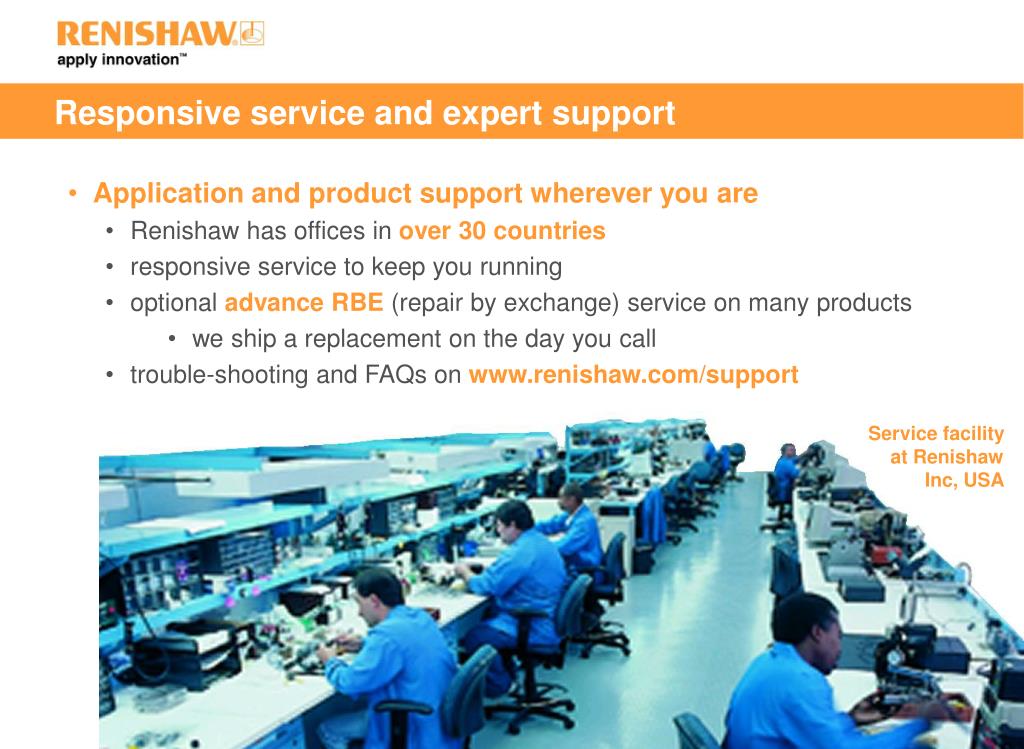 RENISHAW
apply innovation™

Responsive service and expert support

• Application and product support wherever you are
• Renishaw has offices in over 30 countries
• responsive service to keep you running
• optional advance RBE (repair by exchange) service on many products
• we ship a replacement on the day you call
• trouble-shooting and FAQs on www.renishaw.com/support

Service facility at Renishaw Inc, USA